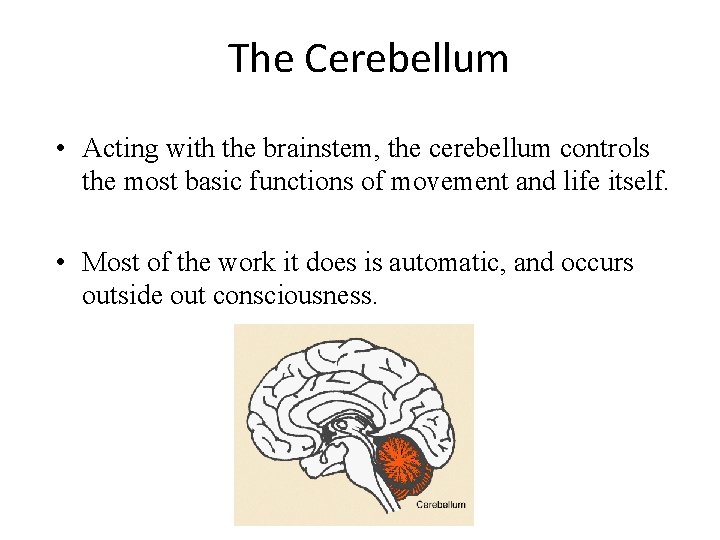 The Cerebellum

• Acting with the brainstem, the cerebellum controls the most basic functions of movement and life itself.

• Most of the work it does is automatic, and occurs outside out consciousness.

Cerebellum